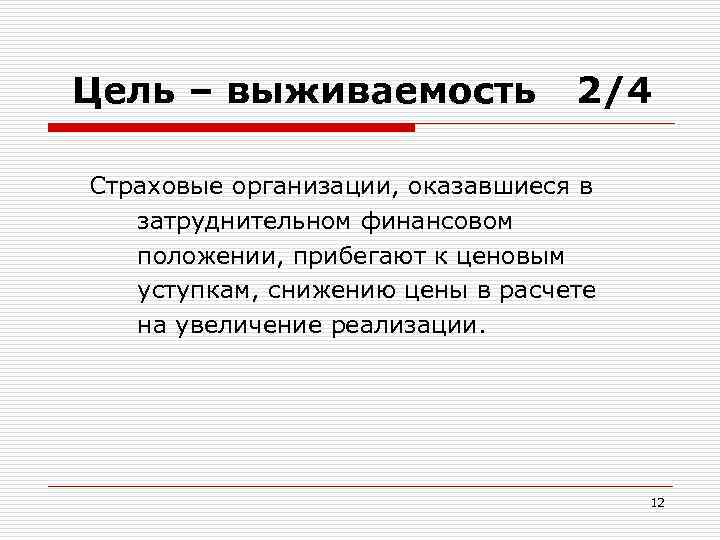 Цель – выживаемость 2/4

Страховые организации, оказавшиеся в затруднительном финансовом положении, прибегают к ценовым уступкам, снижению цены в расчете на увеличение реализации.

12